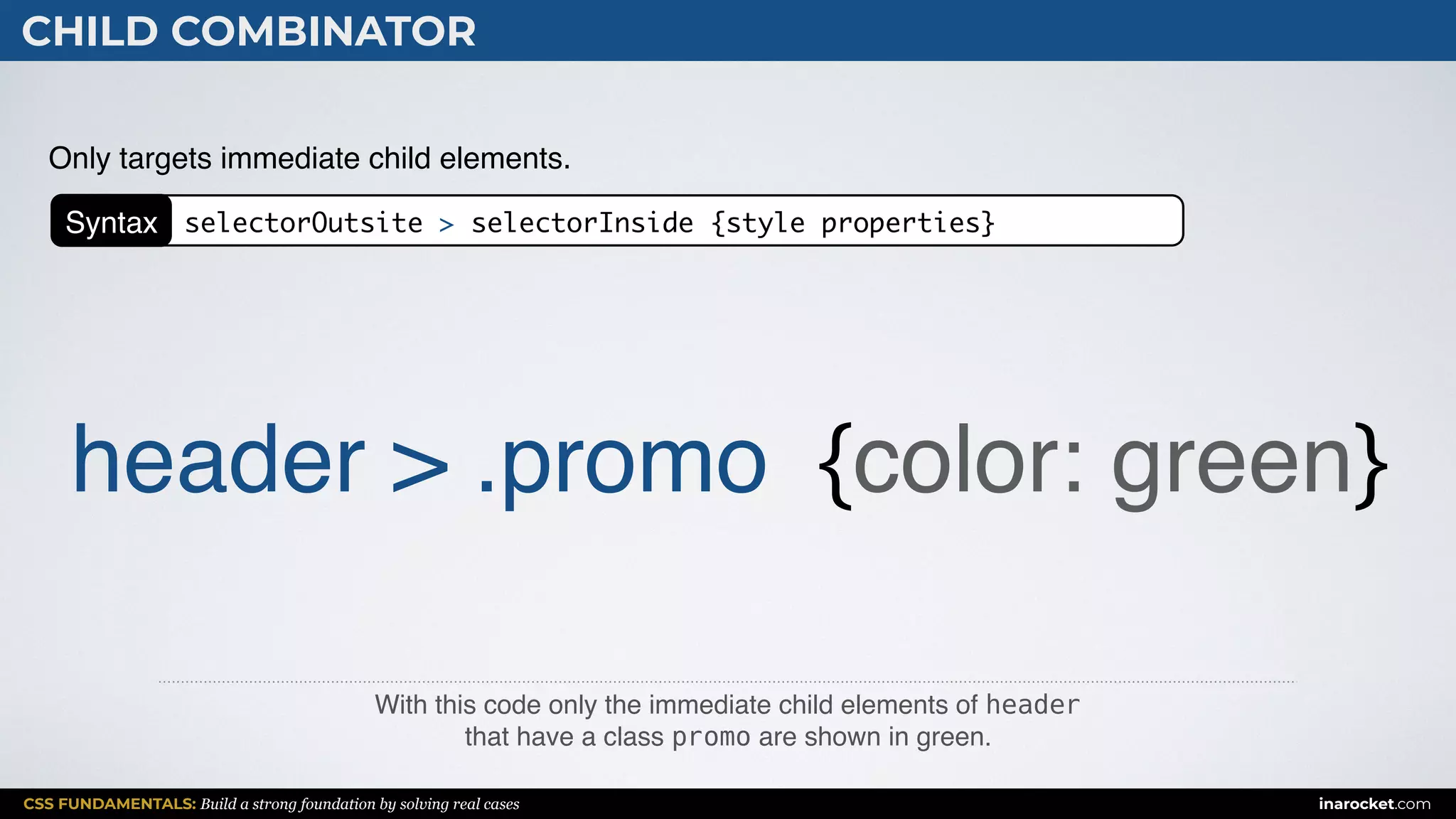 CHILD COMBINATOR

Only targets immediate child elements.

Syntax selectorOutsite > selectorInside {style properties}

header > .promo {color: green}

With this code only the immediate child elements of header that have a class promo are shown in green.

CSS FUNDAMENTALS: Build a strong foundation by solving real cases

inarocket.com